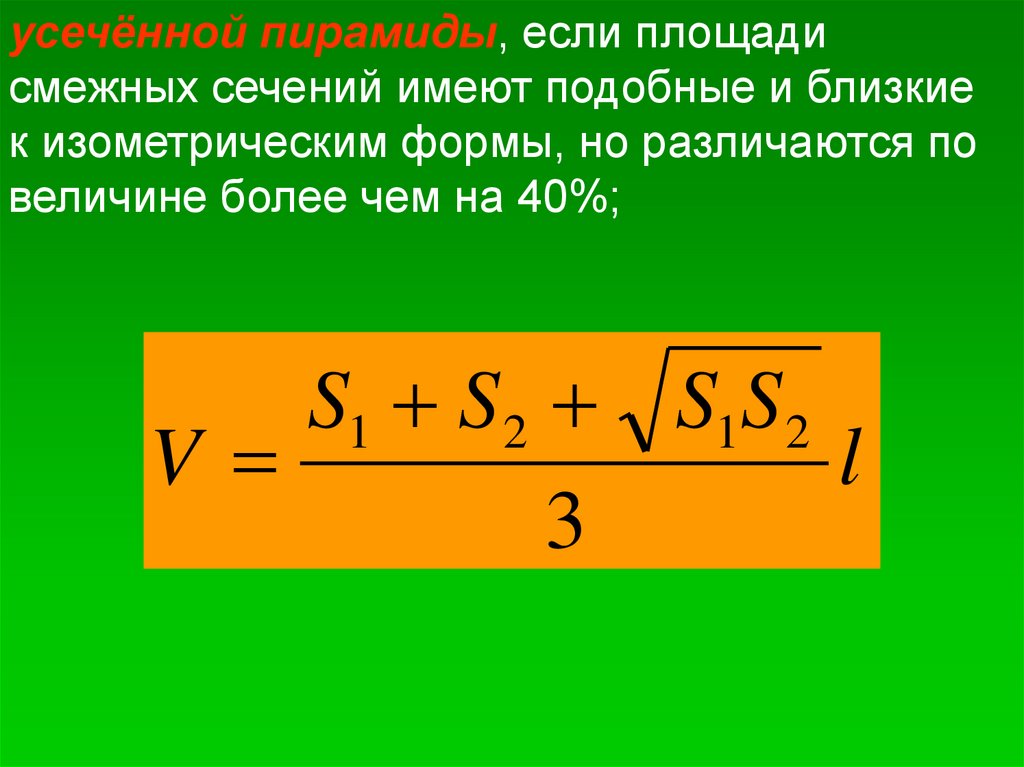 усечённой пирамиды, если площади смежных сечений имеют подобные и близкие к изометрическим формы, но различаются по величине более чем на 40%;

$V = \frac{S_1 + S_2 + \sqrt{S_1 S_2}}{3} l$